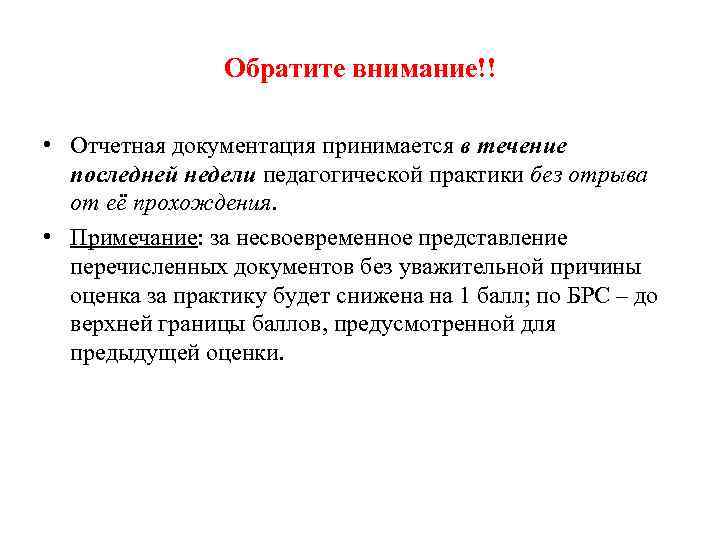 Обратите внимание!!

• Отчетная документация принимается в течение последней недели педагогической практики без отрыва от её прохождения.

• Примечание: за несвоевременное представление перечисленных документов без уважительной причины оценка за практику будет снижена на 1 балл; по БРС – до верхней границы баллов, предусмотренной для предыдущей оценки.